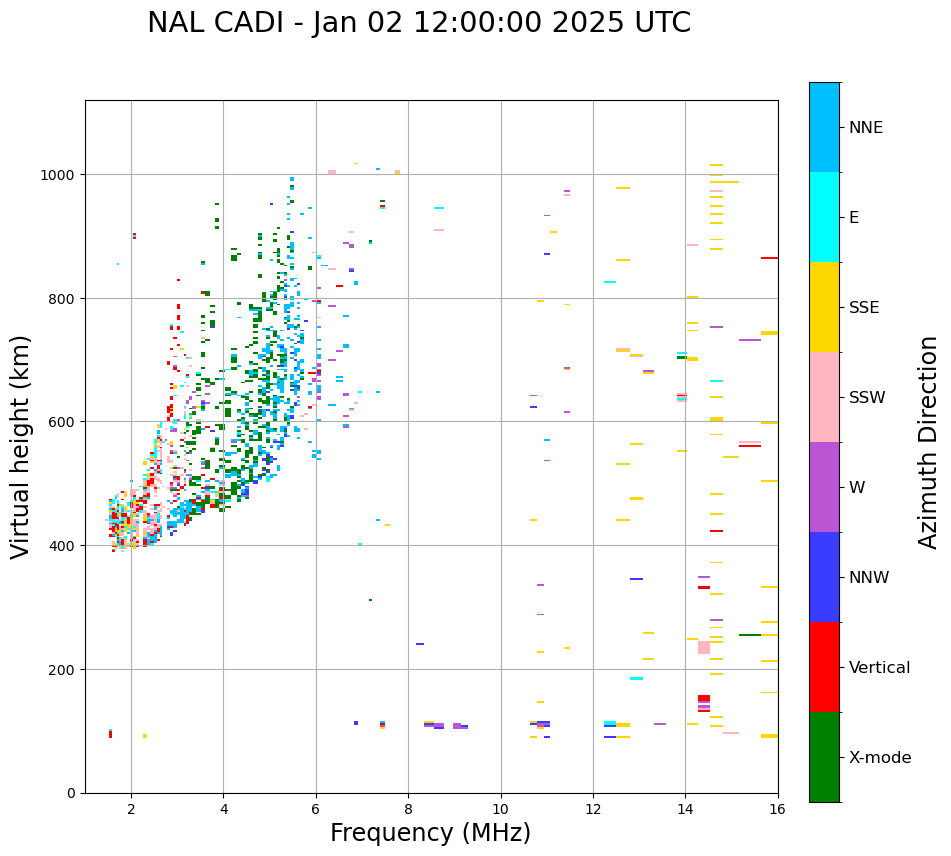 NAL CADI - Jan 02 12:00:00 2025 UTC

Virtual height (km)

1000
800
600
400
200
0

2
4
6
8
10
12
14
16

Frequency (MHz)

NNE
E
SSE
SSW
W
NNW
Vertical
X-mode

Azimuth Direction